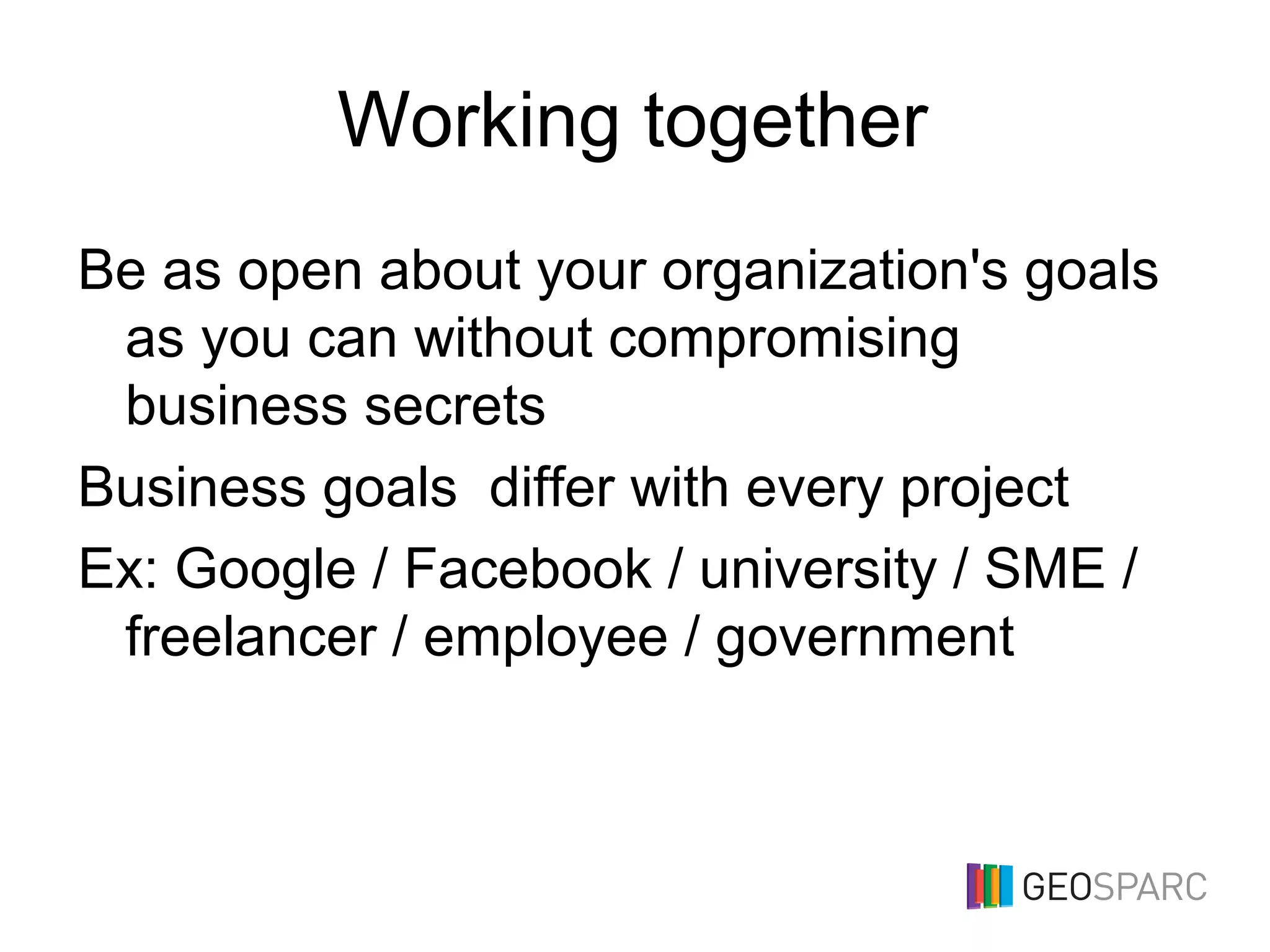 Working together

Be as open about your organization's goals as you can without compromising business secrets

Business goals  differ with every project

Ex: Google / Facebook / university / SME / freelancer / employee / government

GEOSPARC